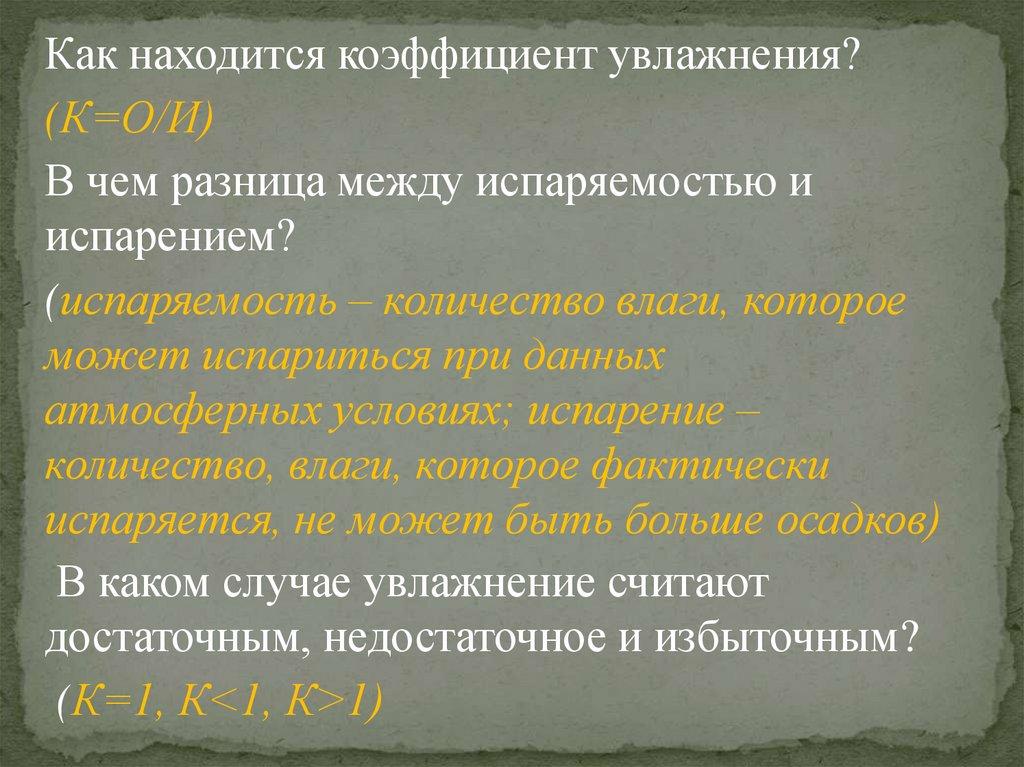 Как находится коэффициент увлажнения?

(К=О/И)

В чем разница между испаряемостью и испарением?

(испаряемость – количество влаги, которое может испариться при данных атмосферных условиях; испарение – количество, влаги, которое фактически испаряется, не может быть больше осадков)

В каком случае увлажнение считают достаточным, недостаточное и избыточным?

(К=1, К<1, К>1)